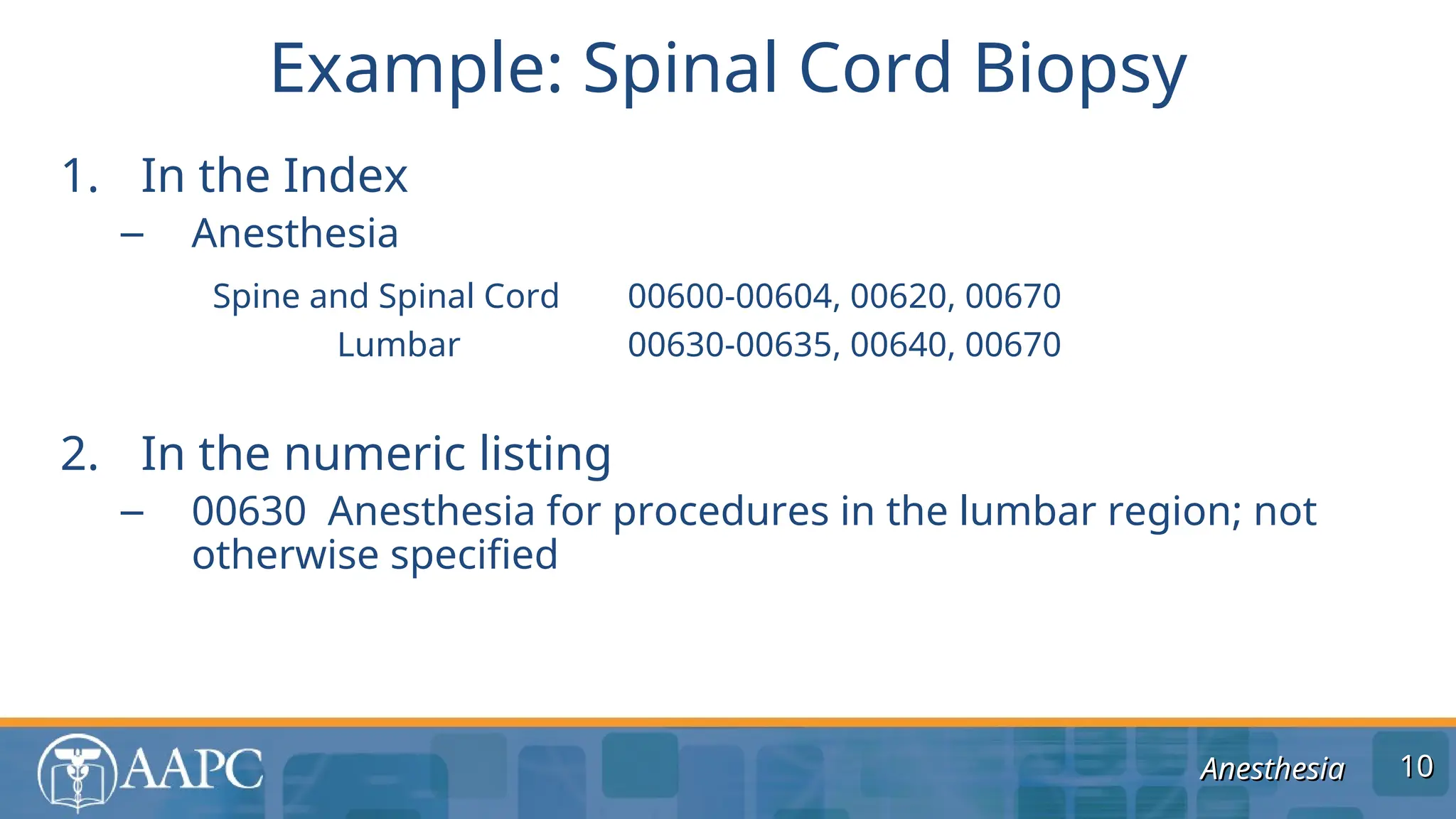 Example: Spinal Cord Biopsy

1. In the Index
– Anesthesia

Spine and Spinal Cord 00600-00604, 00620, 00670
Lumbar 00630-00635, 00640, 00670

2. In the numeric listing
– 00630 Anesthesia for procedures in the lumbar region; not otherwise specified

AAPC

Anesthesia 10